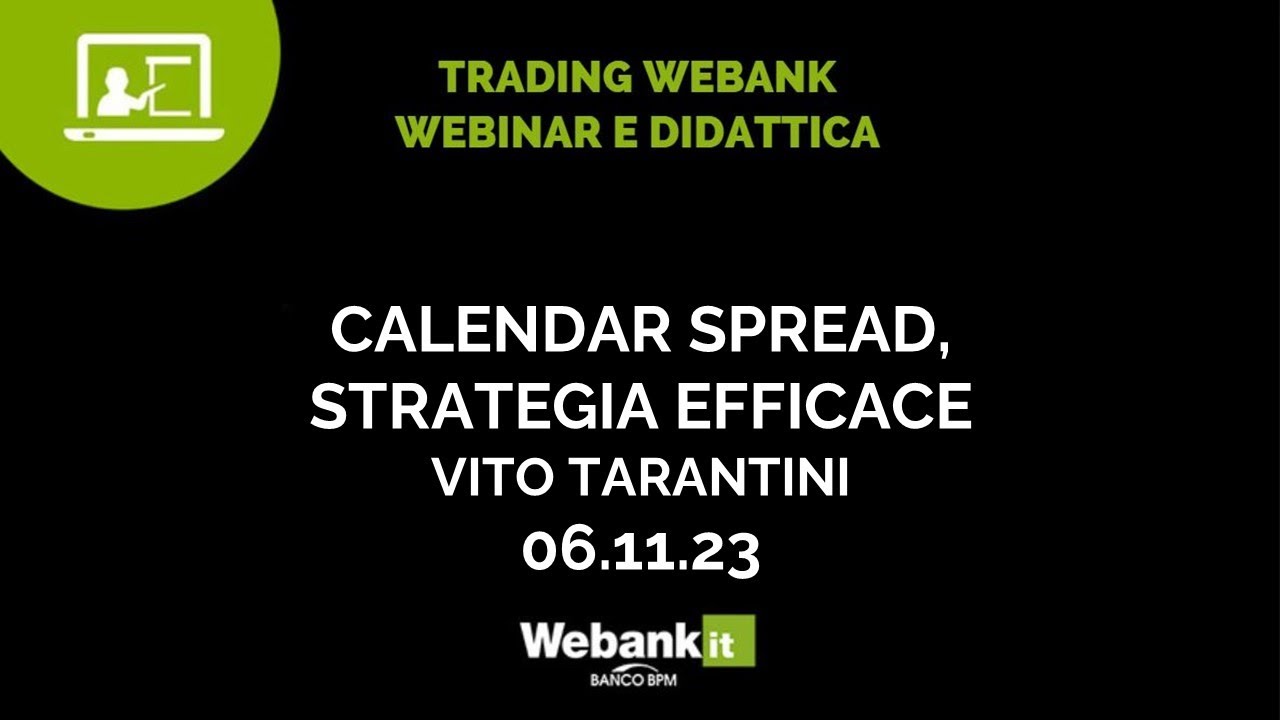 TRADING WEBANK
WEBINAR E DIDATTICA

CALENDAR SPREAD, STRATEGIA EFFICACE
VITO TARANTINI
06.11.23

Webank it
BANCO BPM